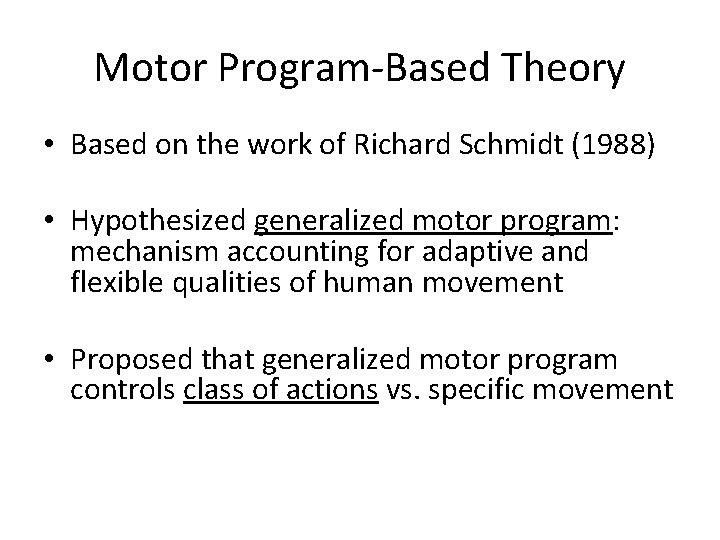 Motor Program-Based Theory

• Based on the work of Richard Schmidt (1988)

• Hypothesized generalized motor program: mechanism accounting for adaptive and flexible qualities of human movement

• Proposed that generalized motor program controls class of actions vs. specific movement